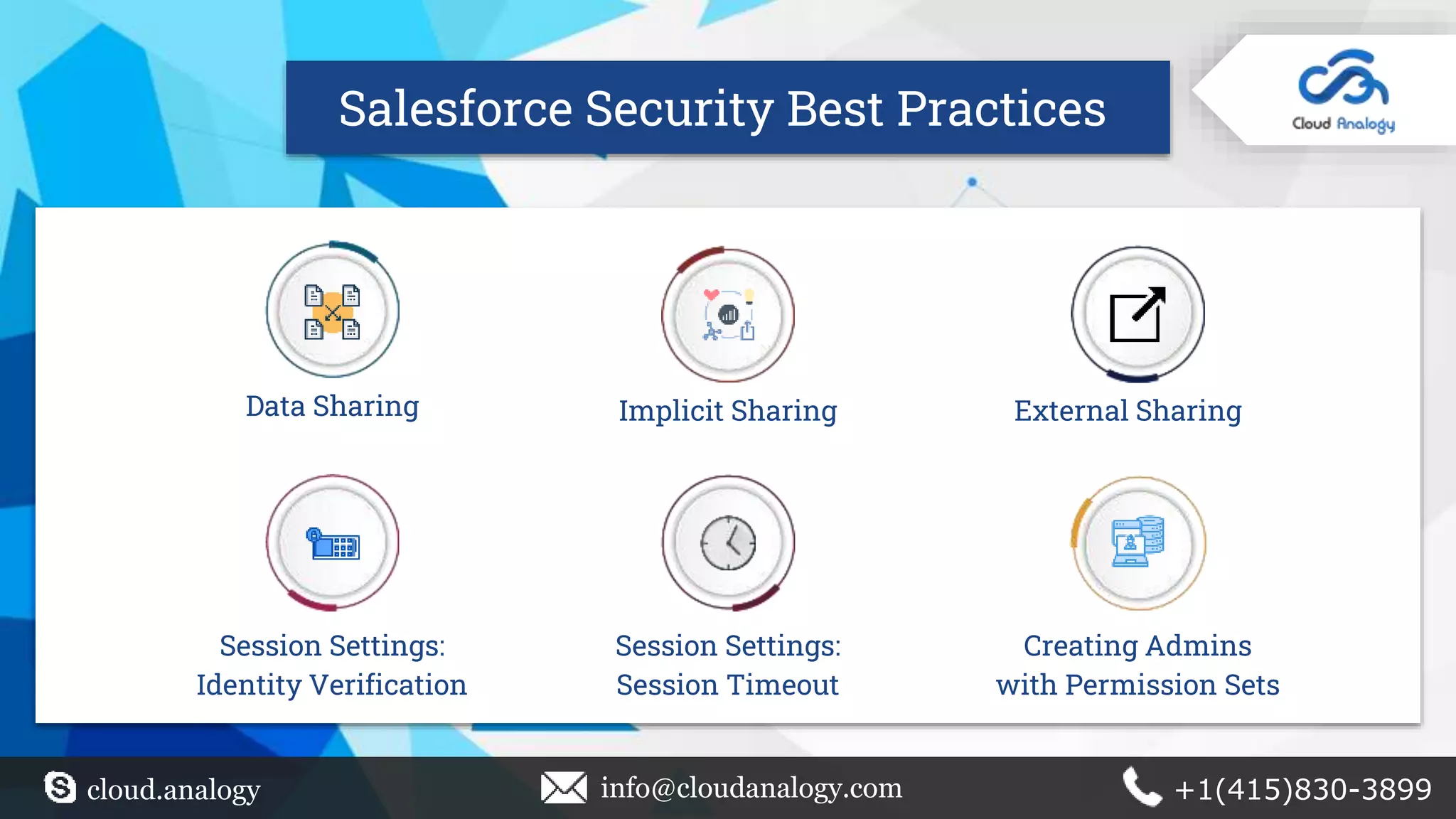 Salesforce Security Best Practices

Cloud Analogy

Data Sharing

Implicit Sharing

External Sharing

Session Settings: Identity Verification

Session Settings: Session Timeout

Creating Admins with Permission Sets

cloud.analogy

info@cloudanalogy.com

+1(415)830-3899